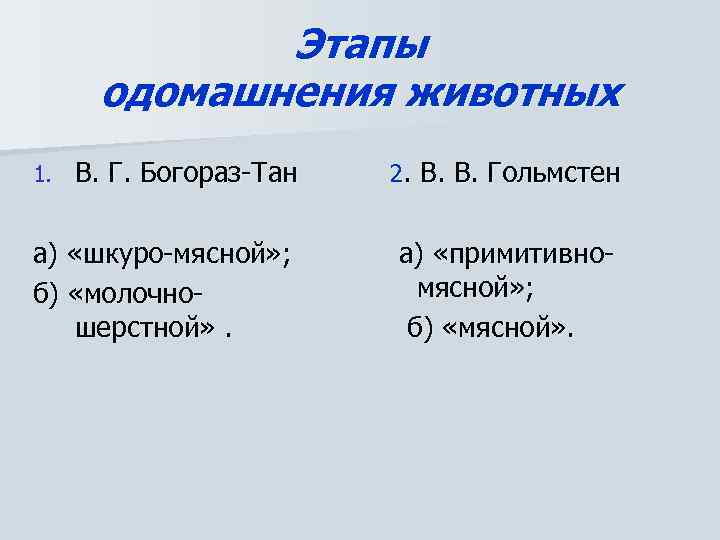 Этапы одомашнения животных

1. В. Г. Богораз-Тан

а) «шкуро-мясной»;
б) «молочно-шерстной» .

2. В. В. Гольмстен

а) «примитивно-мясной»;
б) «мясной».